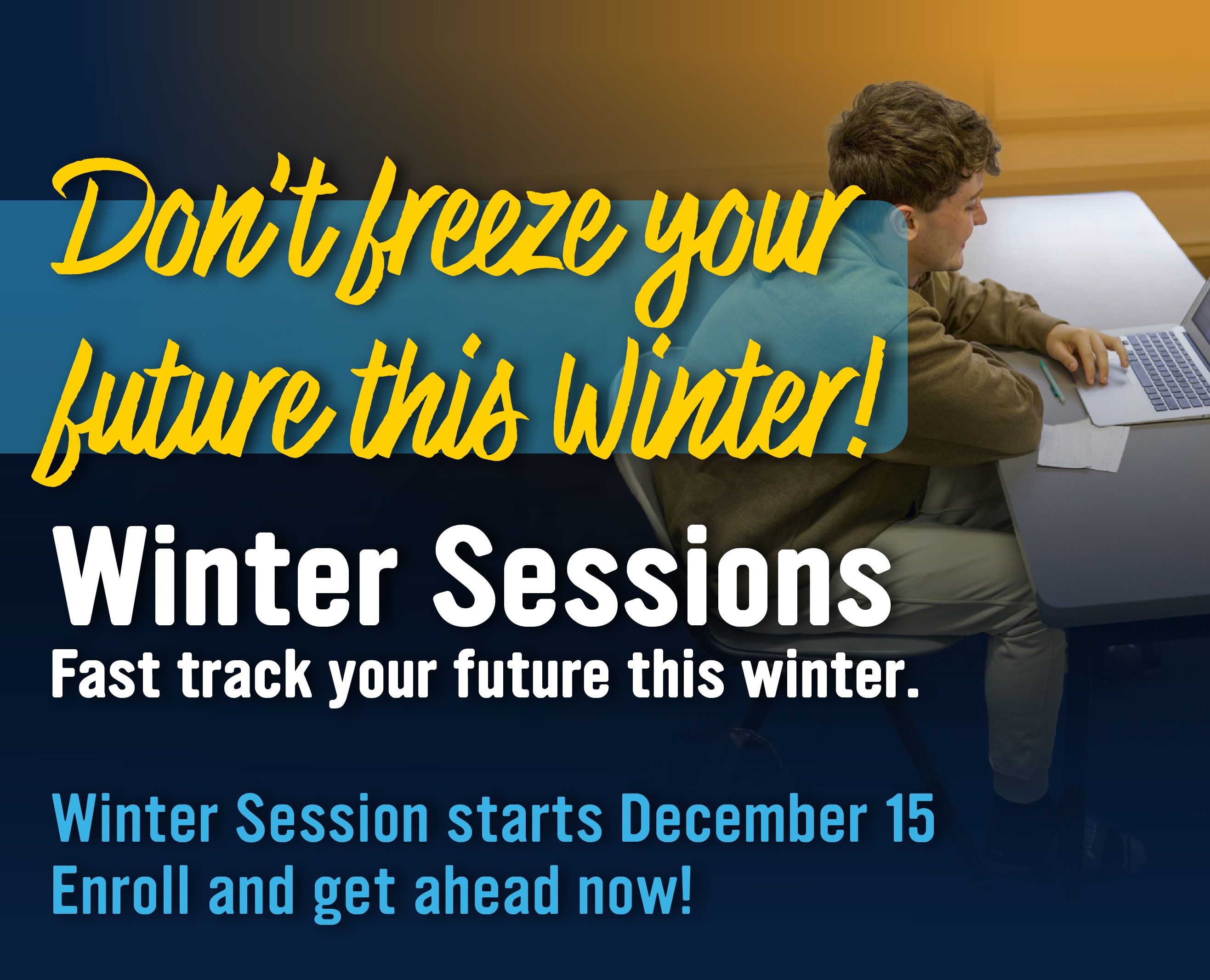 Don't freeze your future this Winter!

Winter Sessions
Fast track your future this winter.

Winter Session starts December 15
Enroll and get ahead now!